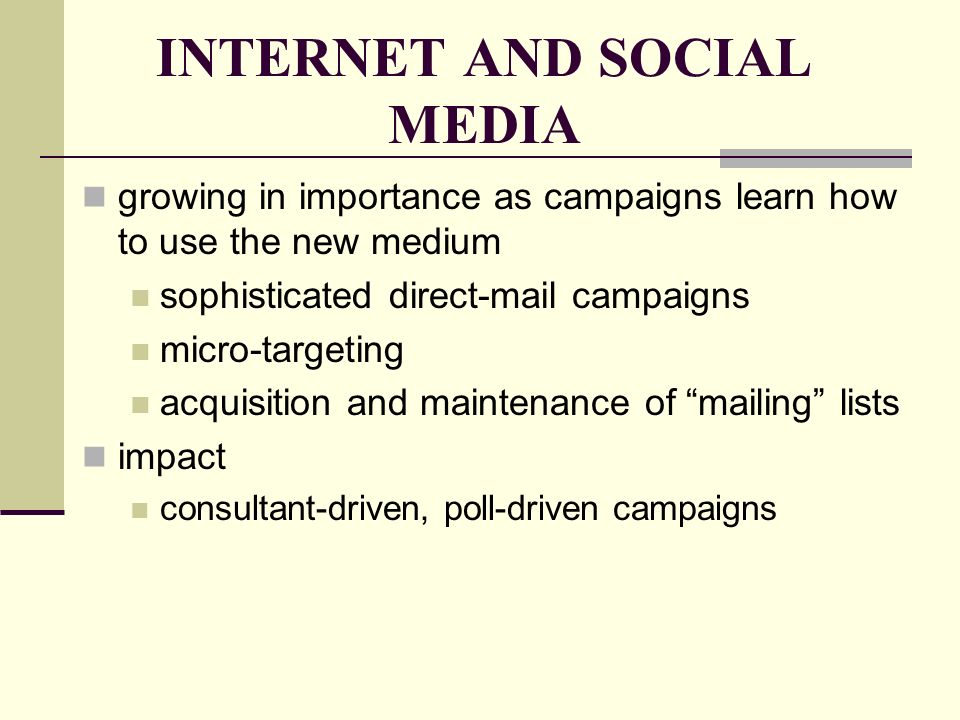 INTERNET AND SOCIAL MEDIA

growing in importance as campaigns learn how to use the new medium

sophisticated direct-mail campaigns

micro-targeting

acquisition and maintenance of “mailing” lists

impact

consultant-driven, poll-driven campaigns